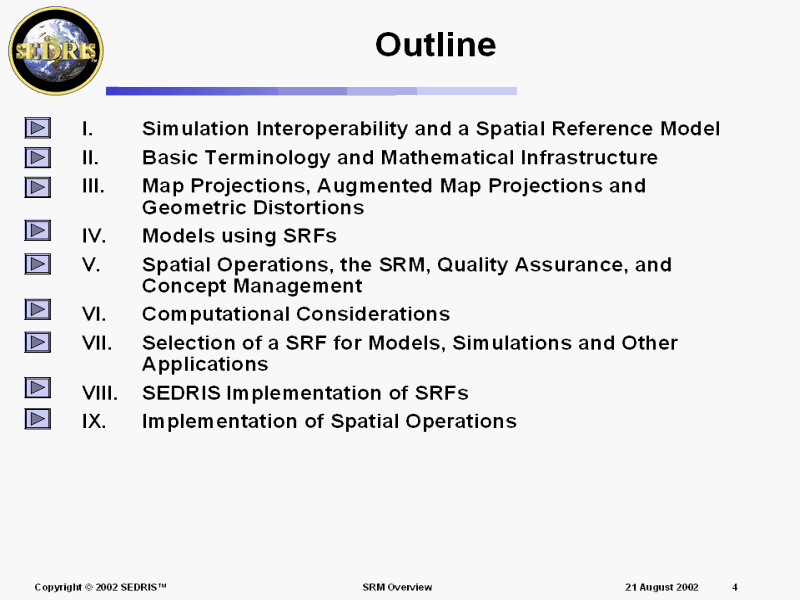 SEDRIS

Outline

I. Simulation Interoperability and a Spatial Reference Model

II. Basic Terminology and Mathematical Infrastructure

III. Map Projections, Augmented Map Projections and Geometric Distortions

IV. Models using SRFs

V. Spatial Operations, the SRM, Quality Assurance, and Concept Management

VI. Computational Considerations

VII. Selection of a SRF for Models, Simulations and Other Applications

VIII. SEDRIS Implementation of SRFs

IX. Implementation of Spatial Operations

Copyright © 2002 SEDRIS™ SRM Overview 21 August 2002 4